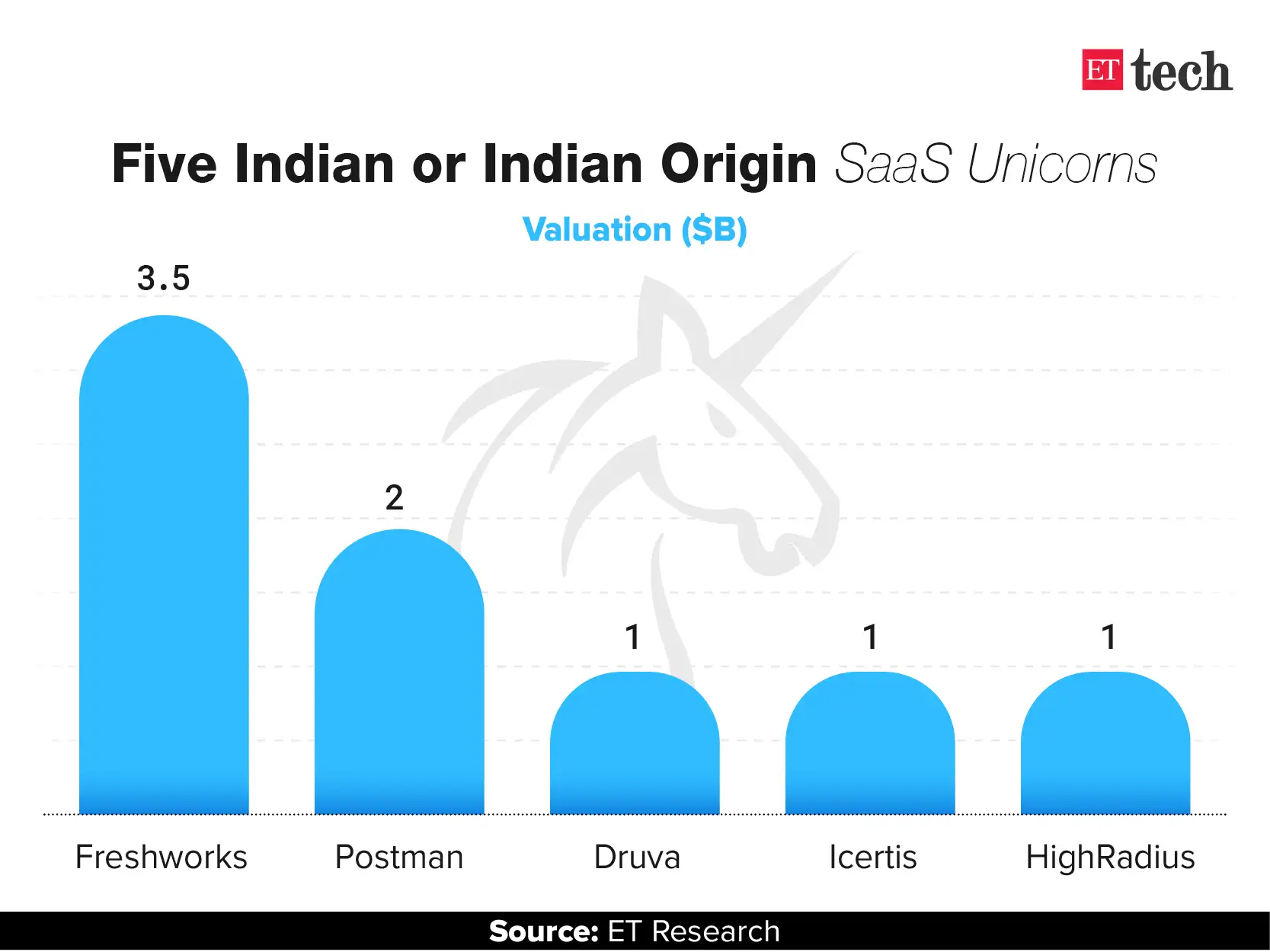 ET tech

Five Indian or Indian Origin SaaS Unicorns

Valuation ($B)

3.5
2
1
1
1

Freshworks
Postman
Druva
Icertis
HighRadius

Source: ET Research